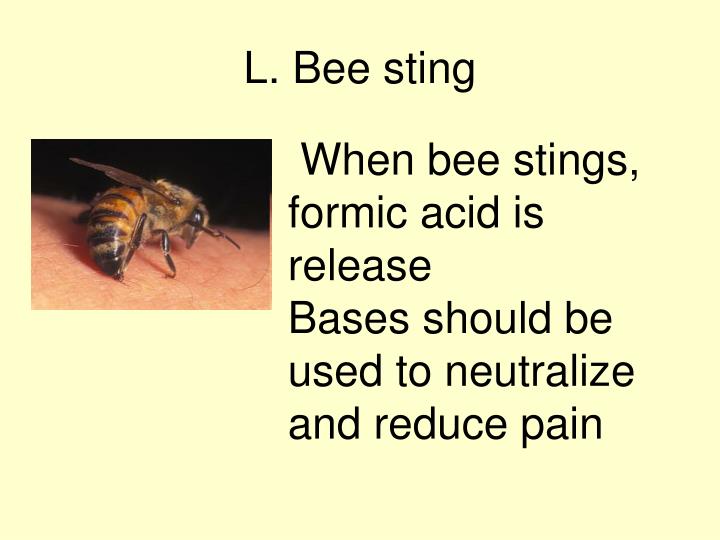 L. Bee sting

When bee stings, formic acid is release
Bases should be used to neutralize and reduce pain